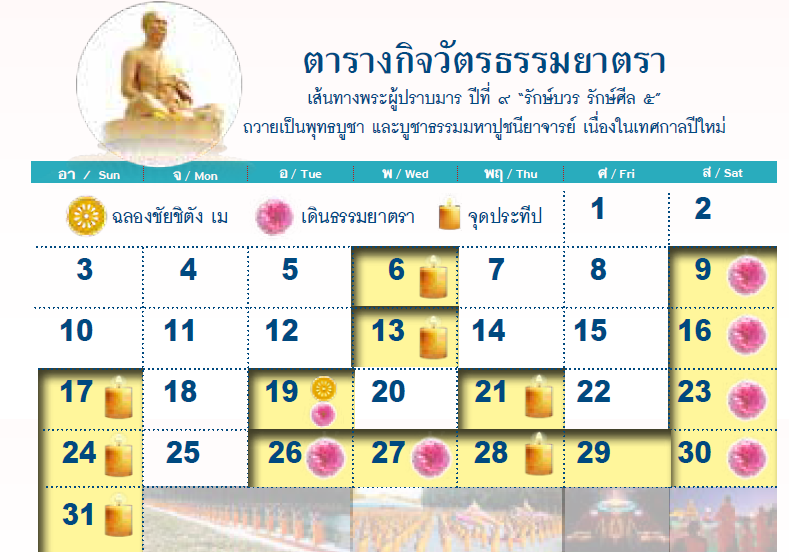 ตารางกิจวัตรธรรมยาตรา

เส้นทางพระผู้ปราบมาร ปีที่ ๙ "รักษ์บวร รักษ์ศีล ๕"

ถวายเป็นพุทธบูชา และบูชาธรรมมหาปูชนียาจารย์ เนื่องในเทศกาลปีใหม่

| อา / Sun | จ / Mon | อ / Tue | พ / Wed | พฤ / Thu | ศ / Fri | ส / Sat |
|---|---|---|---|---|---|---|
| ฉลองชัยชิตัง เม | | เดินธรรมยาตรา | | จุดประทีป | 1 | 2 |
| 3 | 4 | 5 | 6 | 7 | 8 | 9 |
| 10 | 11 | 12 | 13 | 14 | 15 | 16 |
| 17 | 18 | 19 | 20 | 21 | 22 | 23 |
| 24 | 25 | 26 | 27 | 28 | 29 | 30 |
| 31 | | | | | | |